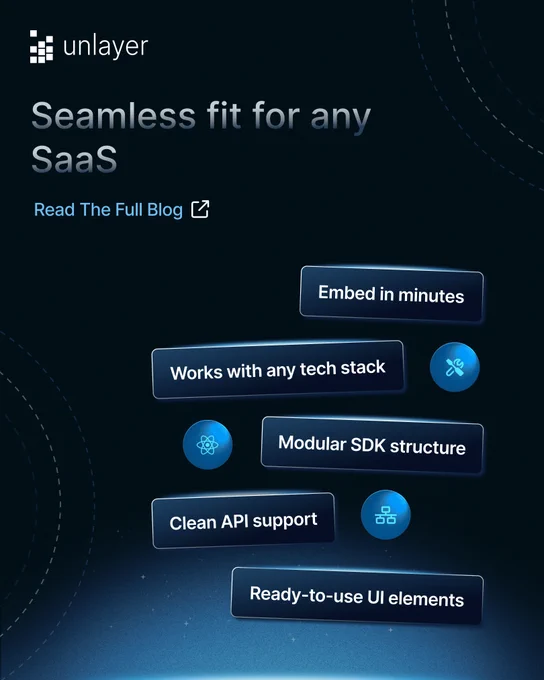 unlayer

Seamless fit for any SaaS

Read The Full Blog

Embed in minutes

Works with any tech stack

Modular SDK structure

Clean API support

Ready-to-use UI elements